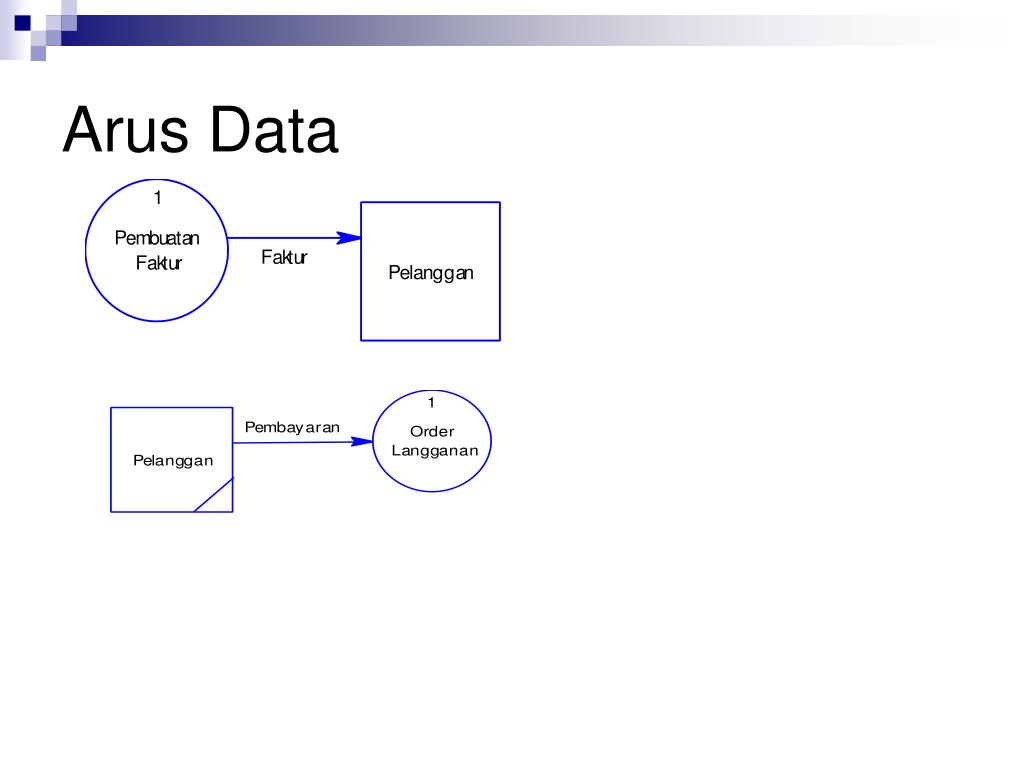 Arus Data

1

Pembuatan Faktur

Faktur

Pelanggan

Pelanggan

Pembayaran

1

Order Langganan